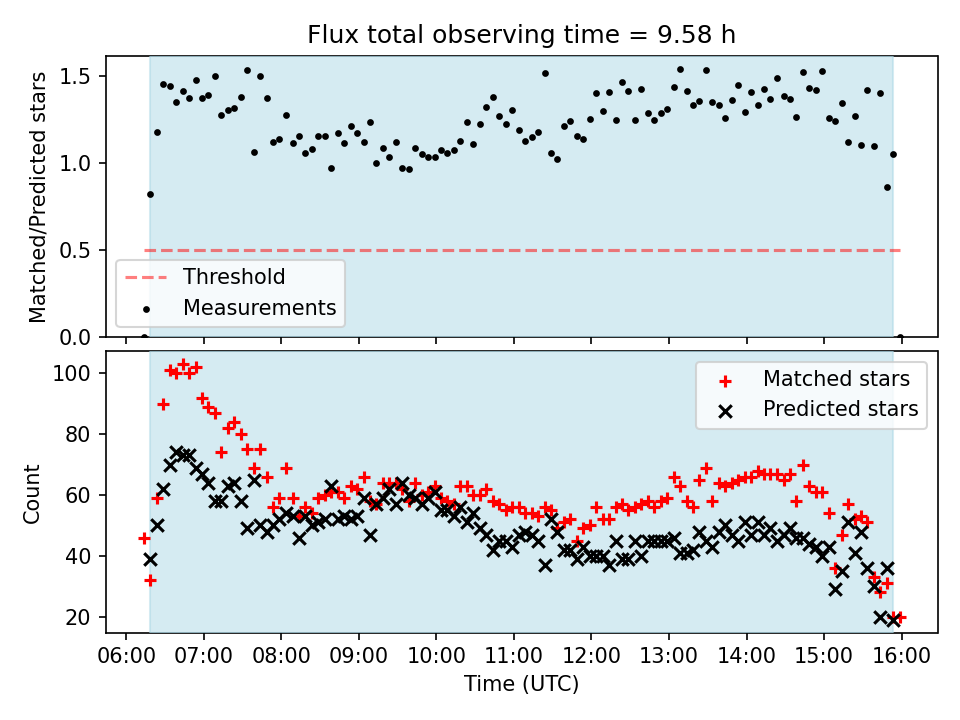 Flux total observing time = 9.58 h

Matched/Predicted stars

1.5
1.0
0.5
0.0

Threshold
Measurements

Count

100
80
60
40
20

Matched stars
Predicted stars

06:00 07:00 08:00 09:00 10:00 11:00 12:00 13:00 14:00 15:00 16:00

Time (UTC)